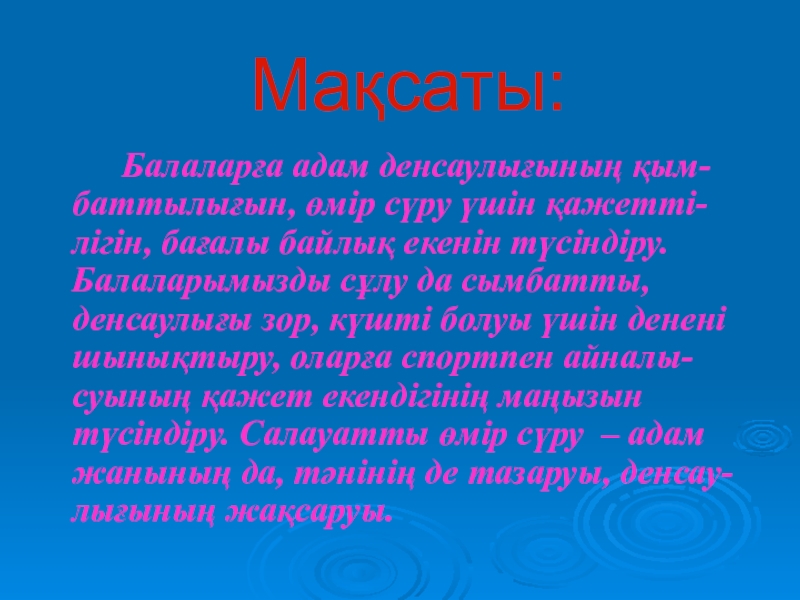 Мақсаты:

Балаларға адам денсаулығының қымбаттылығын, өмір сүру үшін қажеттілігін, бағалы байлық екенін түсіндіру. Балаларымызды сұлу да сымбатты, денсаулығы зор, күшті болуы үшін денені шынықтыру, оларға спортпен айналысуының қажет екендігінің маңызын түсіндіру. Салауатты өмір сүру – адам жанының да, тәнінің де тазаруы, денсаулығының жақсаруы.